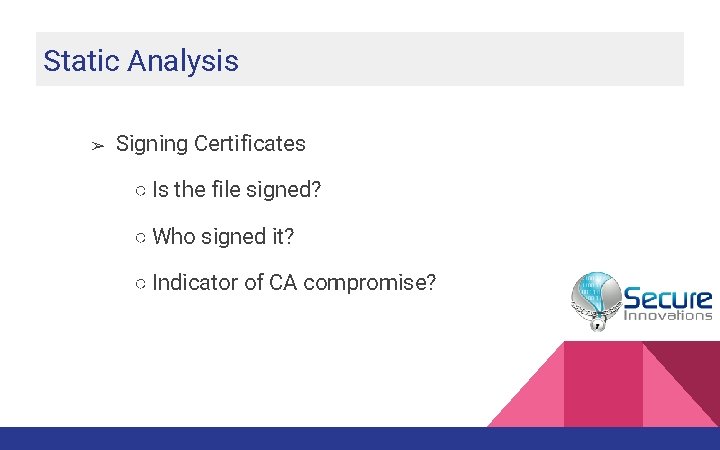 Static Analysis

➢ Signing Certificates

○ Is the file signed?

○ Who signed it?

○ Indicator of CA compromise?

Secure Innovations